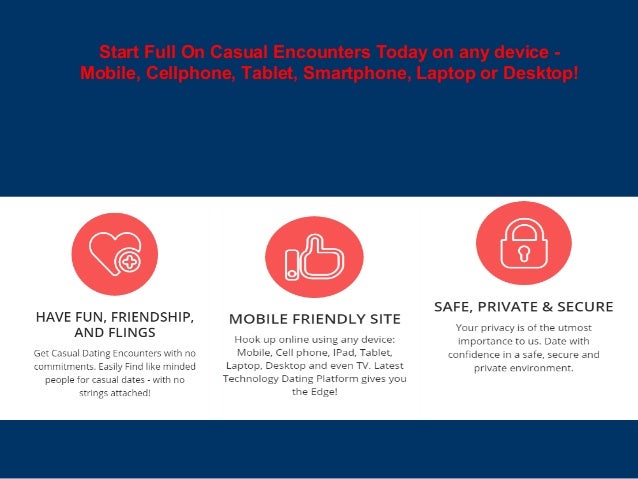 Start Full On Casual Encounters Today on any device - Mobile, Cellphone, Tablet, Smartphone, Laptop or Desktop!

HAVE FUN, FRIENDSHIP, AND FLINGS

Get Casual Dating Encounters with no commitments. Easily Find like minded people for casual dates - with no strings attached!

MOBILE FRIENDLY SITE

Hook up online using any device: Mobile, Cell phone, IPad, Tablet, Laptop, Desktop and even TV. Latest Technology Dating Platform gives you the Edge!

SAFE, PRIVATE & SECURE

Your privacy is of the utmost importance to us. Date with confidence in a safe, secure and private environment.